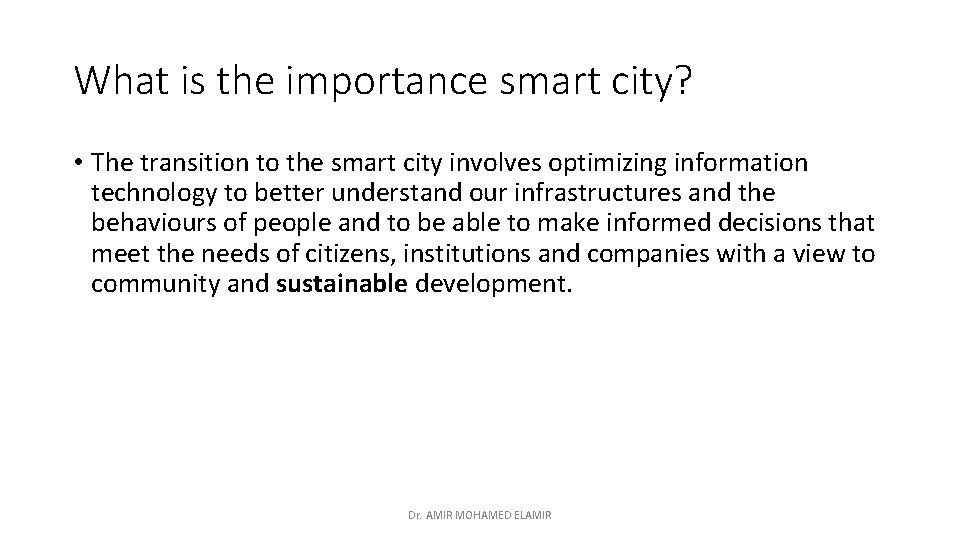 What is the importance smart city?

• The transition to the smart city involves optimizing information technology to better understand our infrastructures and the behaviours of people and to be able to make informed decisions that meet the needs of citizens, institutions and companies with a view to community and sustainable development.

Dr. AMIR MOHAMED ELAMIR